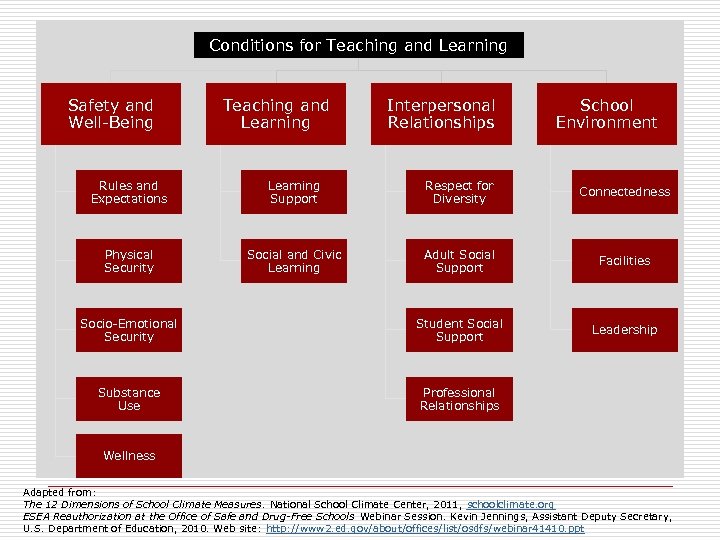 Conditions for Teaching and Learning

Safety and Well-Being

Rules and Expectations

Physical Security

Socio-Emotional Security

Substance Use

Wellness

Teaching and Learning

Learning Support

Social and Civic Learning

Interpersonal Relationships

Respect for Diversity

Adult Social Support

Student Social Support

Professional Relationships

School Environment

Connectedness

Facilities

Leadership

Adapted from:
The 12 Dimensions of School Climate Measures. National School Climate Center, 2011, schoolclimate.org
ESEA Reauthorization at the Office of Safe and Drug-Free Schools Webinar Session. Kevin Jennings, Assistant Deputy Secretary, U.S. Department of Education, 2010. Web site: http://www2.ed.gov/about/offices/list/osdfs/webinar41410.ppt